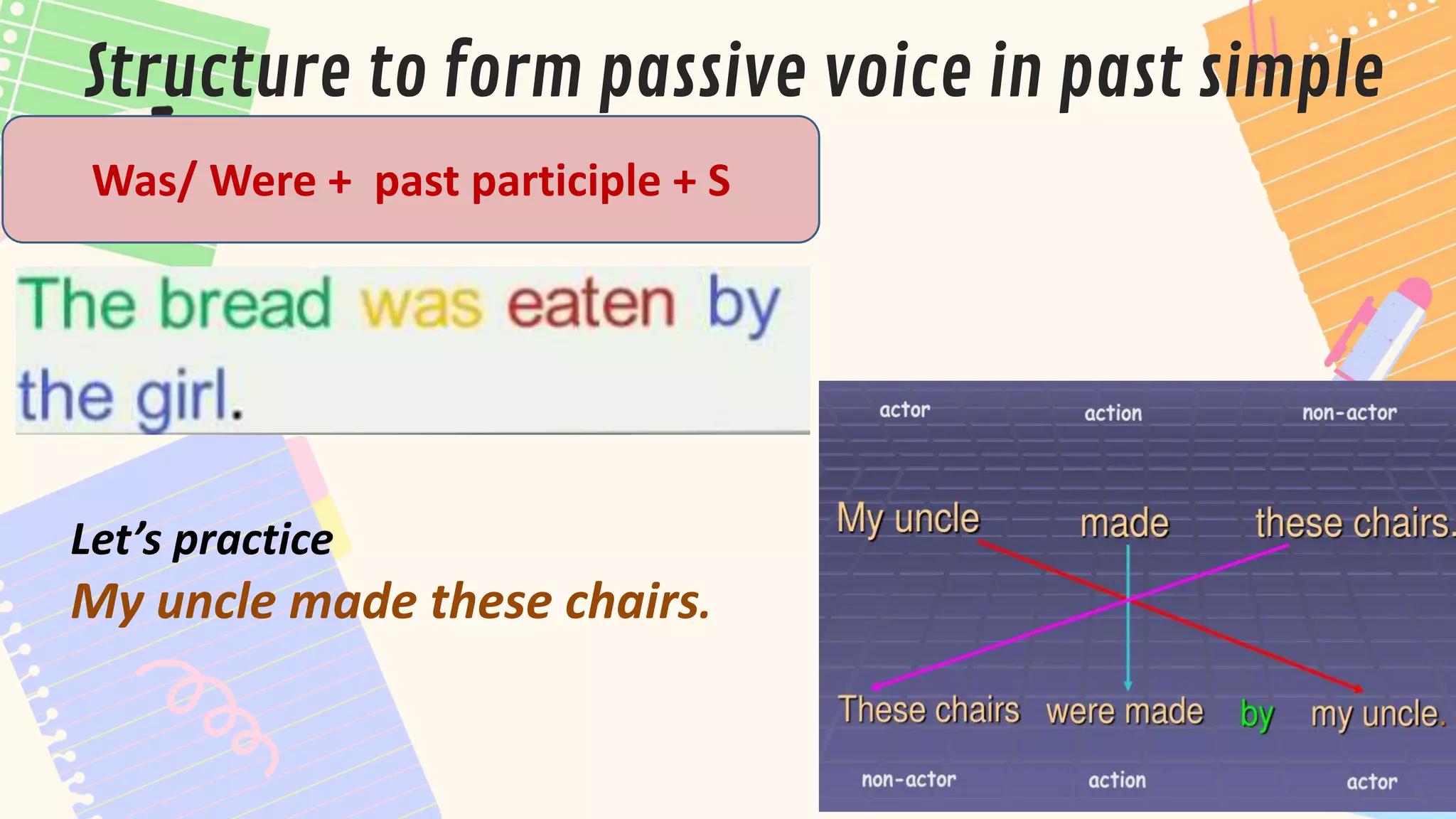 Structure to form passive voice in past simple

Was/ Were + past participle + S

The bread was eaten by the girl.

Let's practice

My uncle made these chairs.

actor action non-actor

My uncle made these chairs.

These chairs were made by my uncle.

non-actor action actor